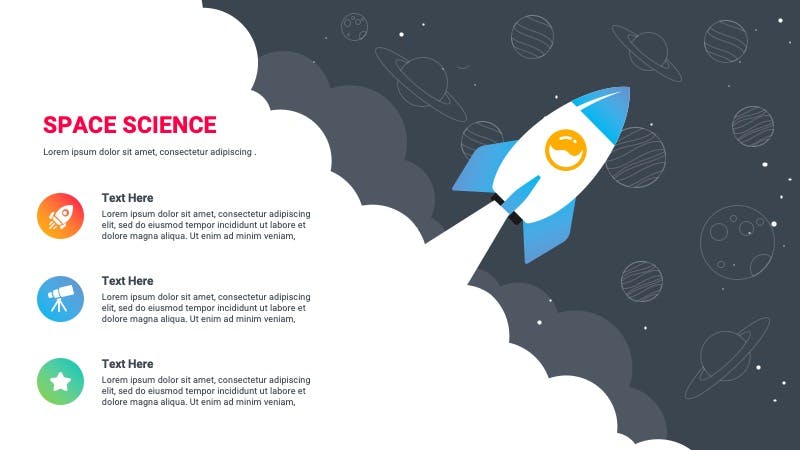 SPACE SCIENCE

Lorem ipsum dolor sit amet, consectetur adipiscing .

Text Here

Lorem ipsum dolor sit amet, consectetur adipiscing elit, sed do eiusmod tempor incididunt ut labore et dolore magna aliqua. Ut enim ad minim veniam,

Text Here

Lorem ipsum dolor sit amet, consectetur adipiscing elit, sed do eiusmod tempor incididunt ut labore et dolore magna aliqua. Ut enim ad minim veniam,

Text Here

Lorem ipsum dolor sit amet, consectetur adipiscing elit, sed do eiusmod tempor incididunt ut labore et dolore magna aliqua. Ut enim ad minim veniam,